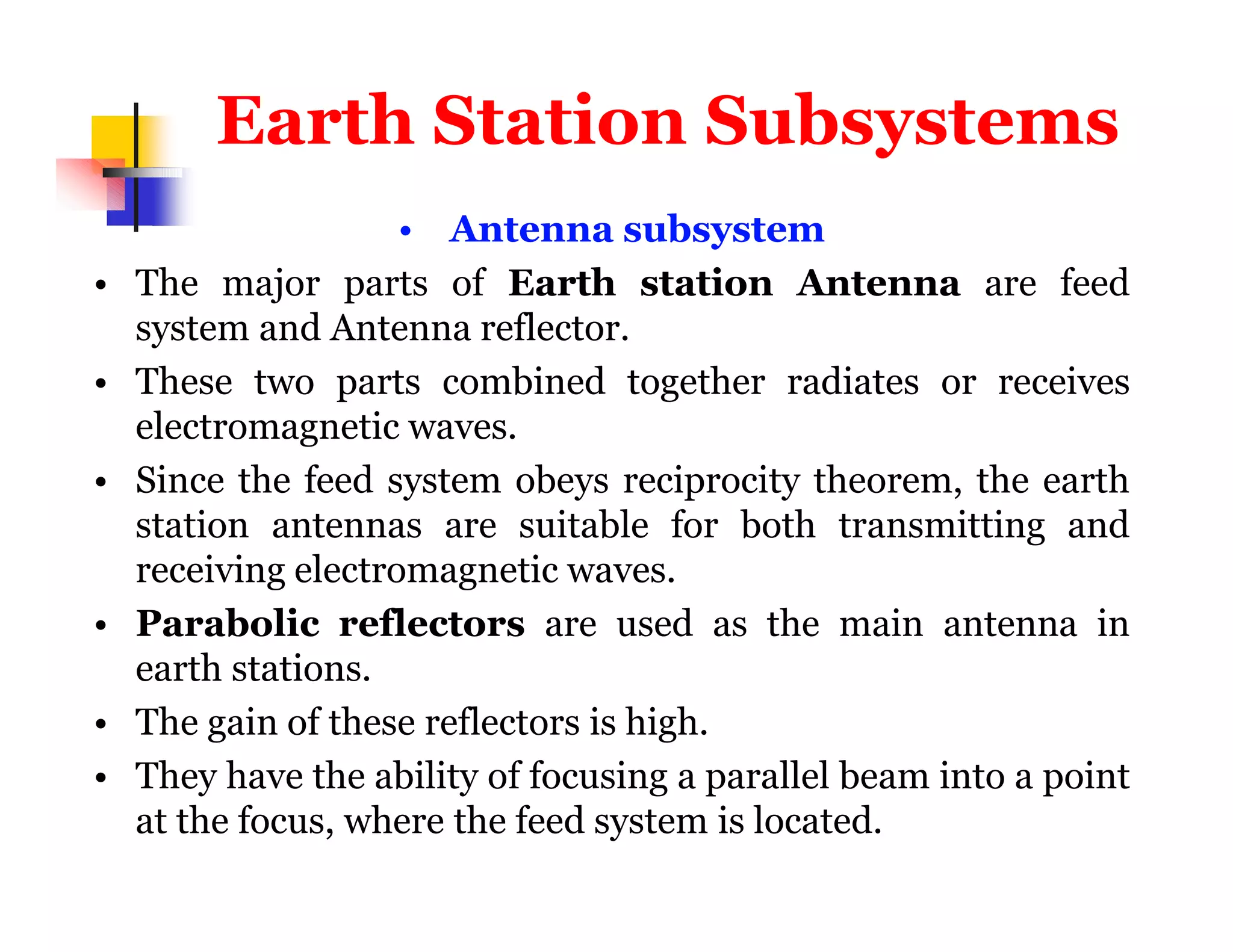 Earth Station Subsystems

• Antenna subsystem

• The major parts of Earth station Antenna are feed system and Antenna reflector.

• These two parts combined together radiates or receives electromagnetic waves.

• Since the feed system obeys reciprocity theorem, the earth station antennas are suitable for both transmitting and receiving electromagnetic waves.

• Parabolic reflectors are used as the main antenna in earth stations.

• The gain of these reflectors is high.

• They have the ability of focusing a parallel beam into a point at the focus, where the feed system is located.